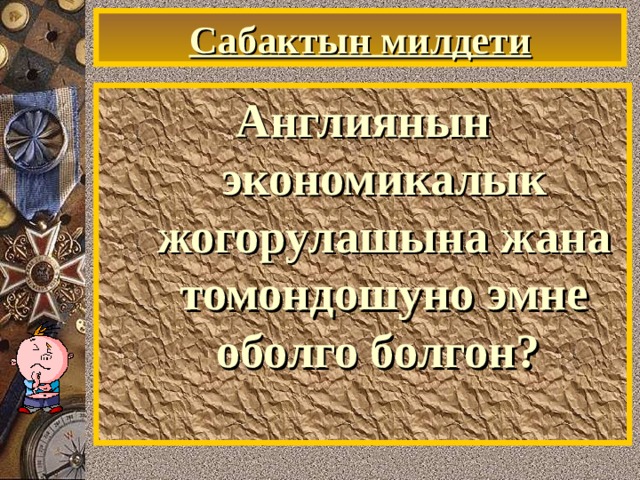 Сабактын милдети

Англиянын экономикалык жогорулашына жана томондошуно эмне оболго болгон?